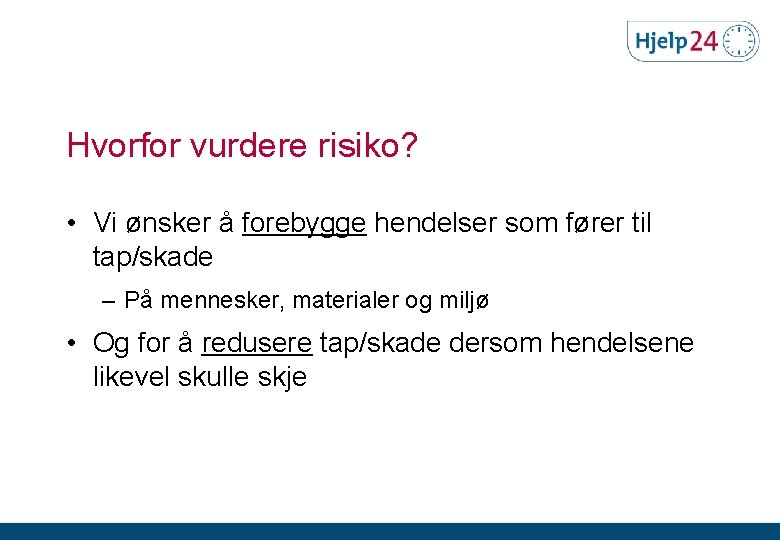 Hjelp24

Hvorfor vurdere risiko?

• Vi ønsker å forebygge hendelser som fører til tap/skade

– På mennesker, materialer og miljø

• Og for å redusere tap/skade dersom hendelsene likevel skulle skje